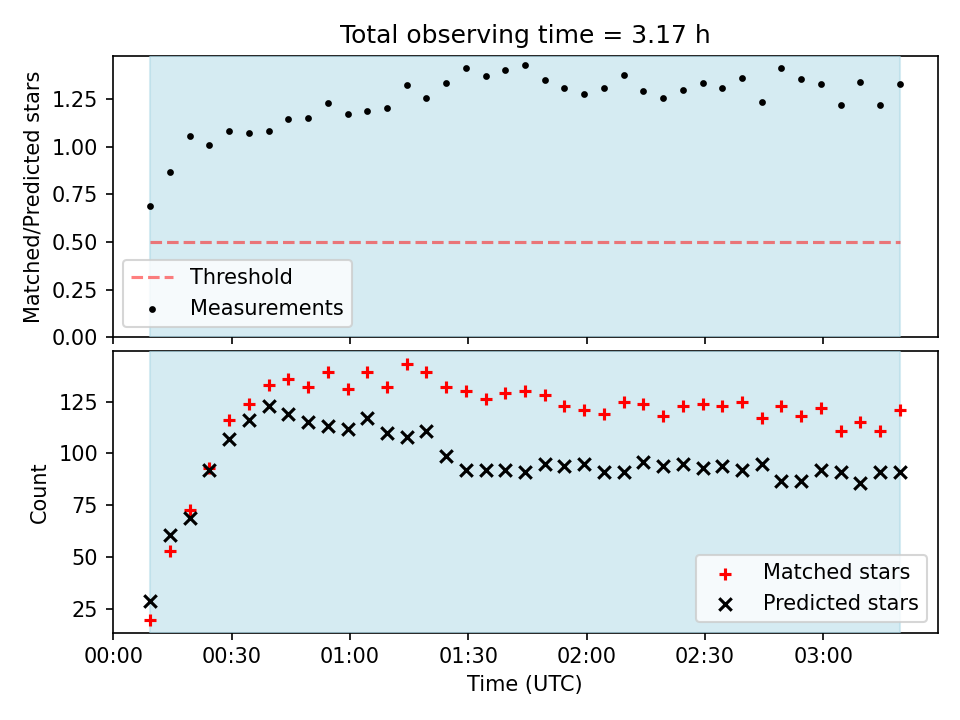 Total observing time = 3.17 h

Matched/Predicted stars

1.25
1.00
0.75
0.50
0.25
0.00

Threshold
Measurements

Count

125
100
75
50
25

Matched stars
Predicted stars

00:00
00:30
01:00
01:30
02:00
02:30
03:00

Time (UTC)